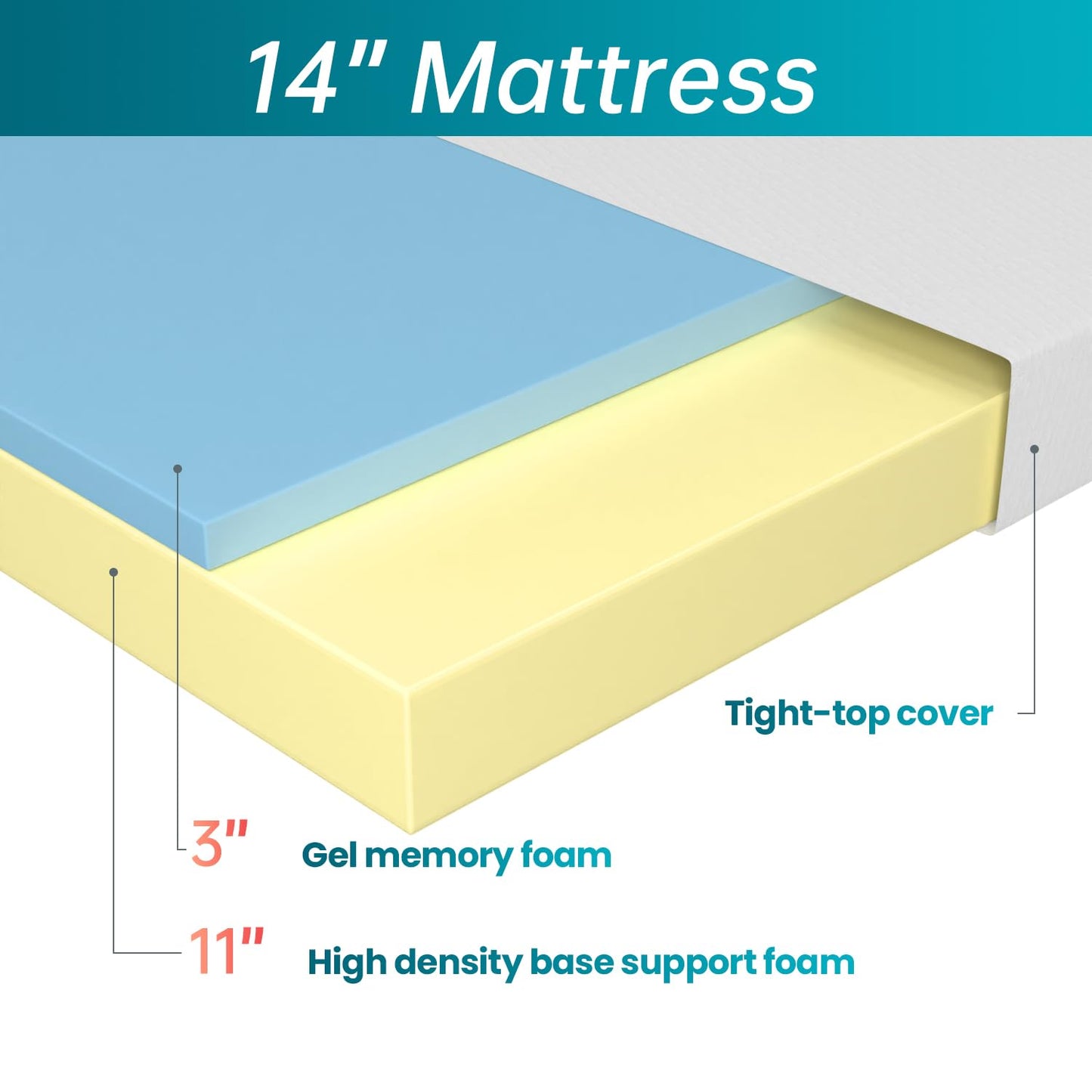 14" Mattress

Tight-top cover

3" Gel memory foam

11" High density base support foam